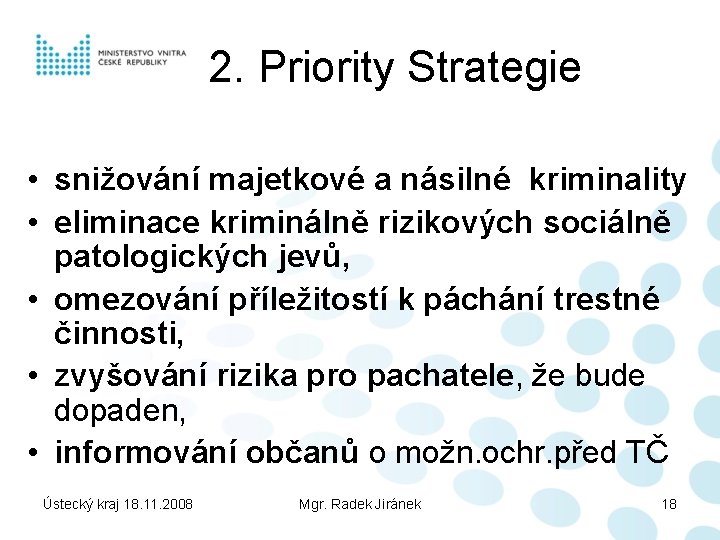 MINISTERSTVO VNITRA ČESKÉ REPUBLIKY

2. Priority Strategie

• snižování majetkové a násilné kriminality
• eliminace kriminálně rizikových sociálně patologických jevů,
• omezování příležitostí k páchání trestné činnosti,
• zvyšování rizika pro pachatele, že bude dopaden,
• informování občanů o možn.ochr.před TČ

Ústecký kraj 18.11.2008 Mgr. Radek Jiránek 18